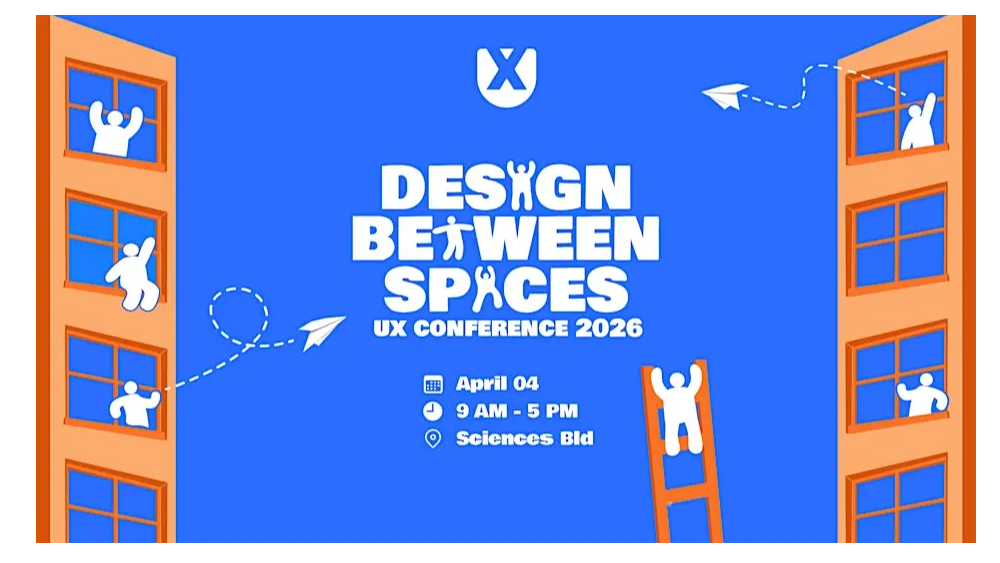 X

DESIGN BETWEEN SPACES
UX CONFERENCE 2026

April 04
9 AM - 5 PM
Sciences Bld